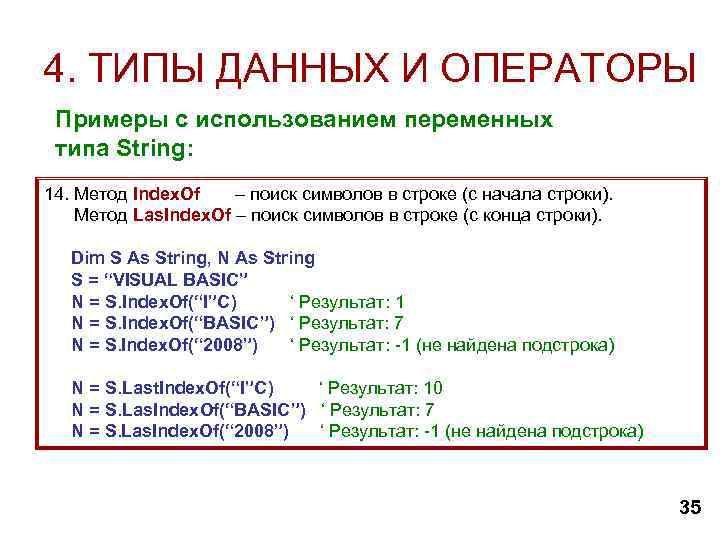 4. ТИПЫ ДАННЫХ И ОПЕРАТОРЫ

Примеры с использованием переменных типа String:

14. Метод IndexOf – поиск символов в строке (с начала строки).
Метод LasIndexOf – поиск символов в строке (с конца строки).

Dim S As String, N As String
S = “VISUAL BASIC”
N = S.IndexOf(“I”C) ‘ Результат: 1
N = S.IndexOf(“BASIC”) ‘ Результат: 7
N = S.IndexOf(“2008”) ‘ Результат: -1 (не найдена подстрока)

N = S.LastIndexOf(“I”C) ‘ Результат: 10
N = S.LasIndexOf(“BASIC”) ‘ Результат: 7
N = S.LasIndexOf(“2008”) ‘ Результат: -1 (не найдена подстрока)

35